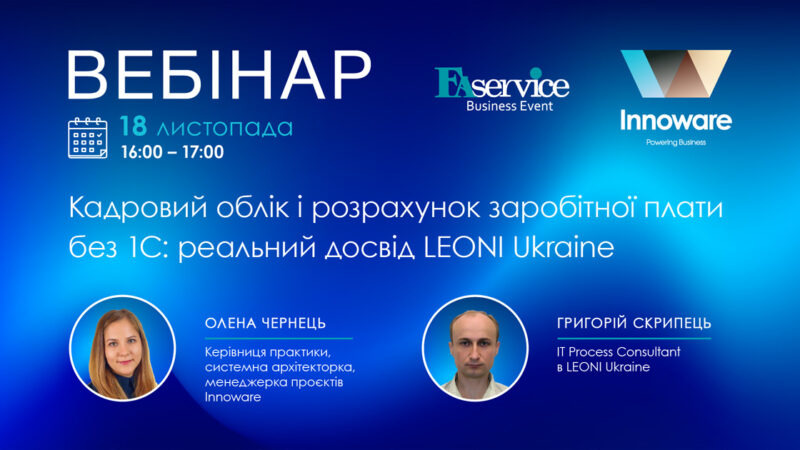 ВЕБІНАР

18 листопада
16:00 – 17:00

FAservice
Business Event

Innoware
Powering Business

Кадровий облік і розрахунок заробітної плати без 1С: реальний досвід LEONI Ukraine

ОЛЕНА ЧЕРНЕЦЬ

Керівниця практики, системна архітекторка, менеджерка проєктів Innoware

ГРИГОРІЙ СКРИПЕЦЬ

IT Process Consultant в LEONI Ukraine